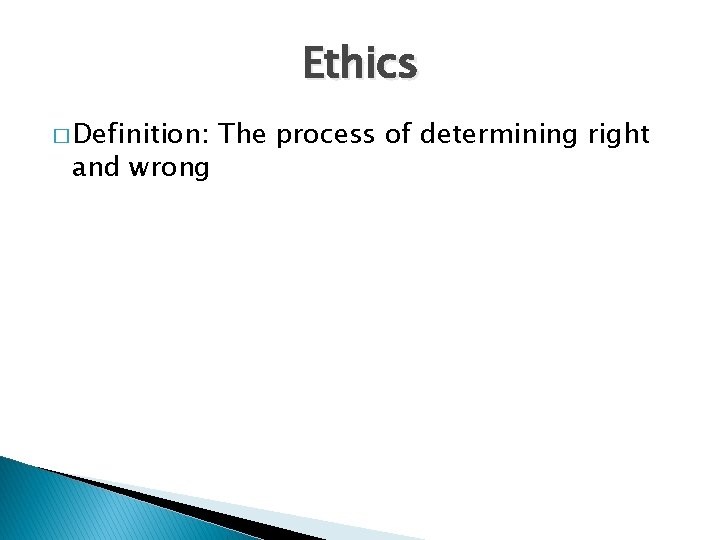 Ethics

□ Definition: The process of determining right and wrong